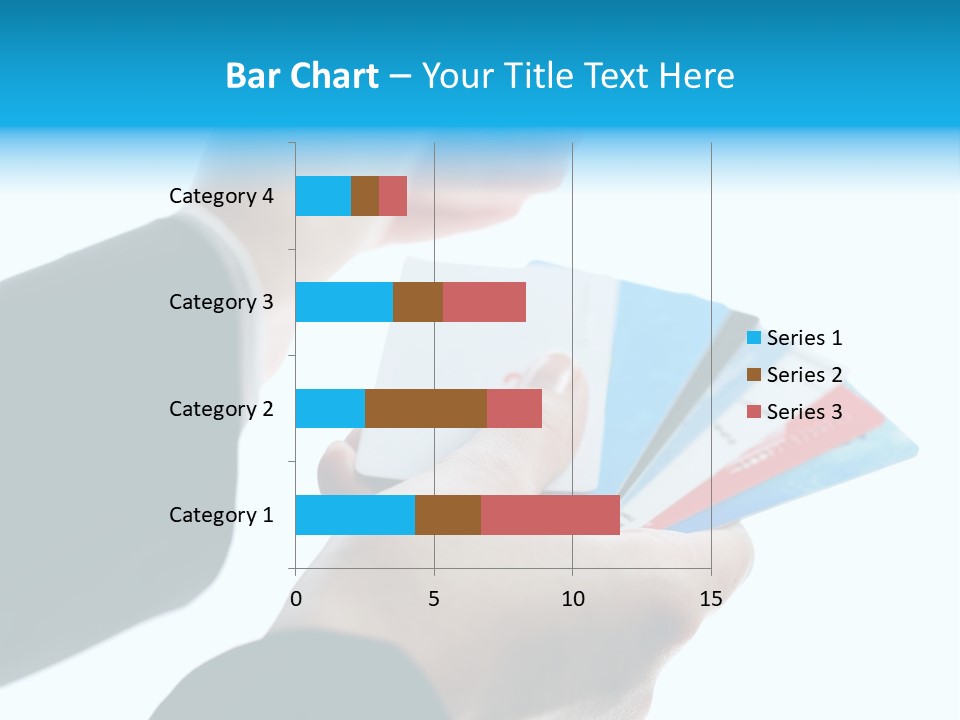 Bar Chart – Your Title Text Here

Category 4
Category 3
Category 2
Category 1

0
5
10
15

Series 1
Series 2
Series 3